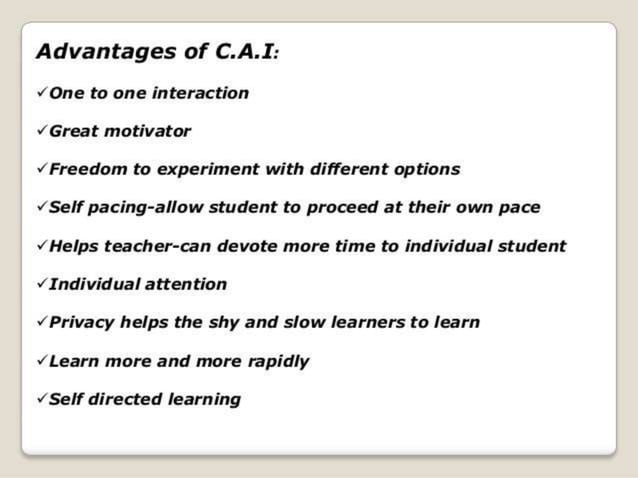 Advantages of C.A.I:

✓One to one interaction

✓Great motivator

✓Freedom to experiment with different options

✓Self pacing-allow student to proceed at their own pace

✓Helps teacher-can devote more time to individual student

✓Individual attention

✓Privacy helps the shy and slow learners to learn

✓Learn more and more rapidly

✓Self directed learning